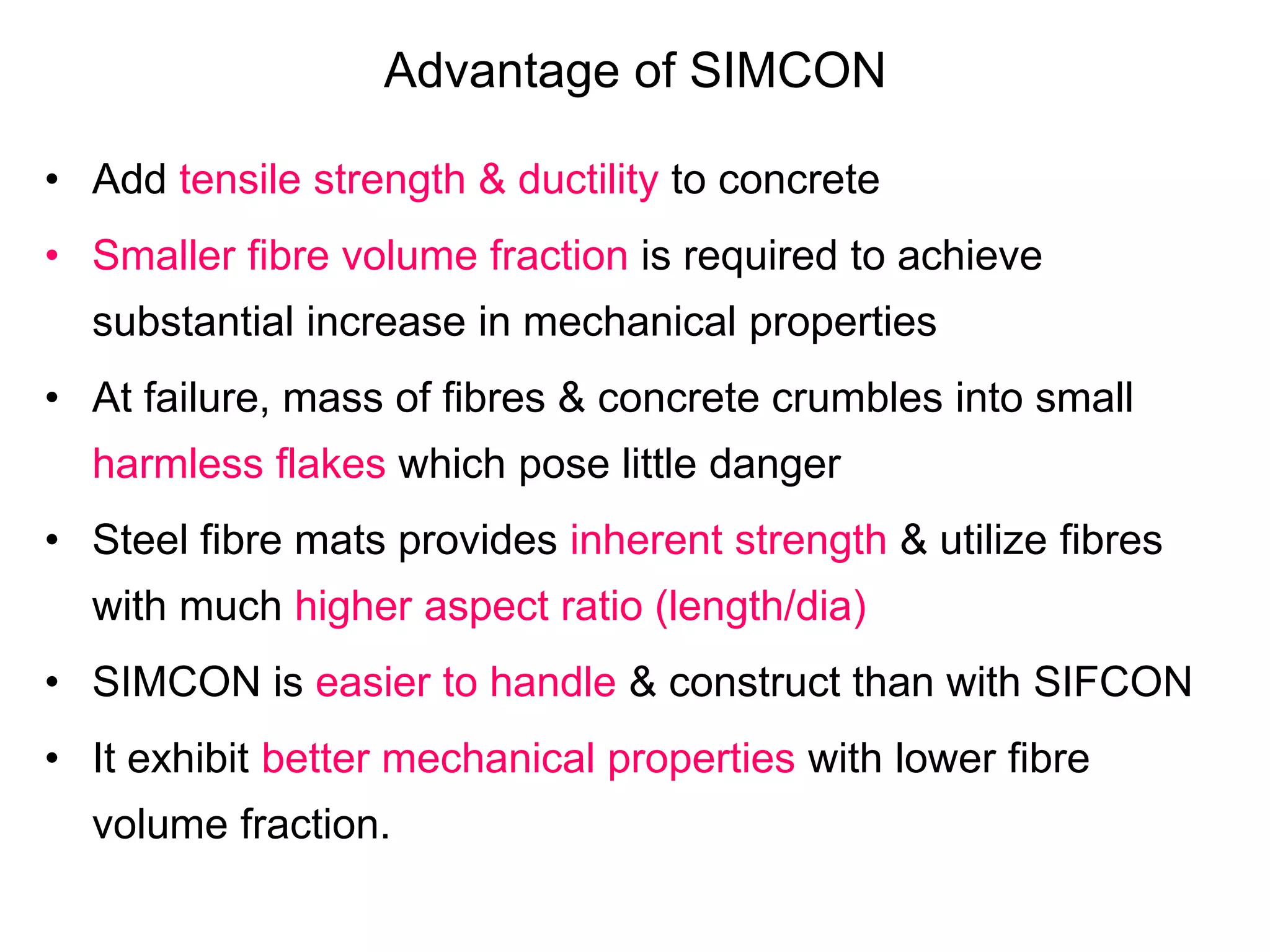 Advantage of SIMCON

• Add tensile strength & ductility to concrete
• Smaller fibre volume fraction is required to achieve substantial increase in mechanical properties
• At failure, mass of fibres & concrete crumbles into small harmless flakes which pose little danger
• Steel fibre mats provides inherent strength & utilize fibres with much higher aspect ratio (length/dia)
• SIMCON is easier to handle & construct than with SIFCON
• It exhibit better mechanical properties with lower fibre volume fraction.